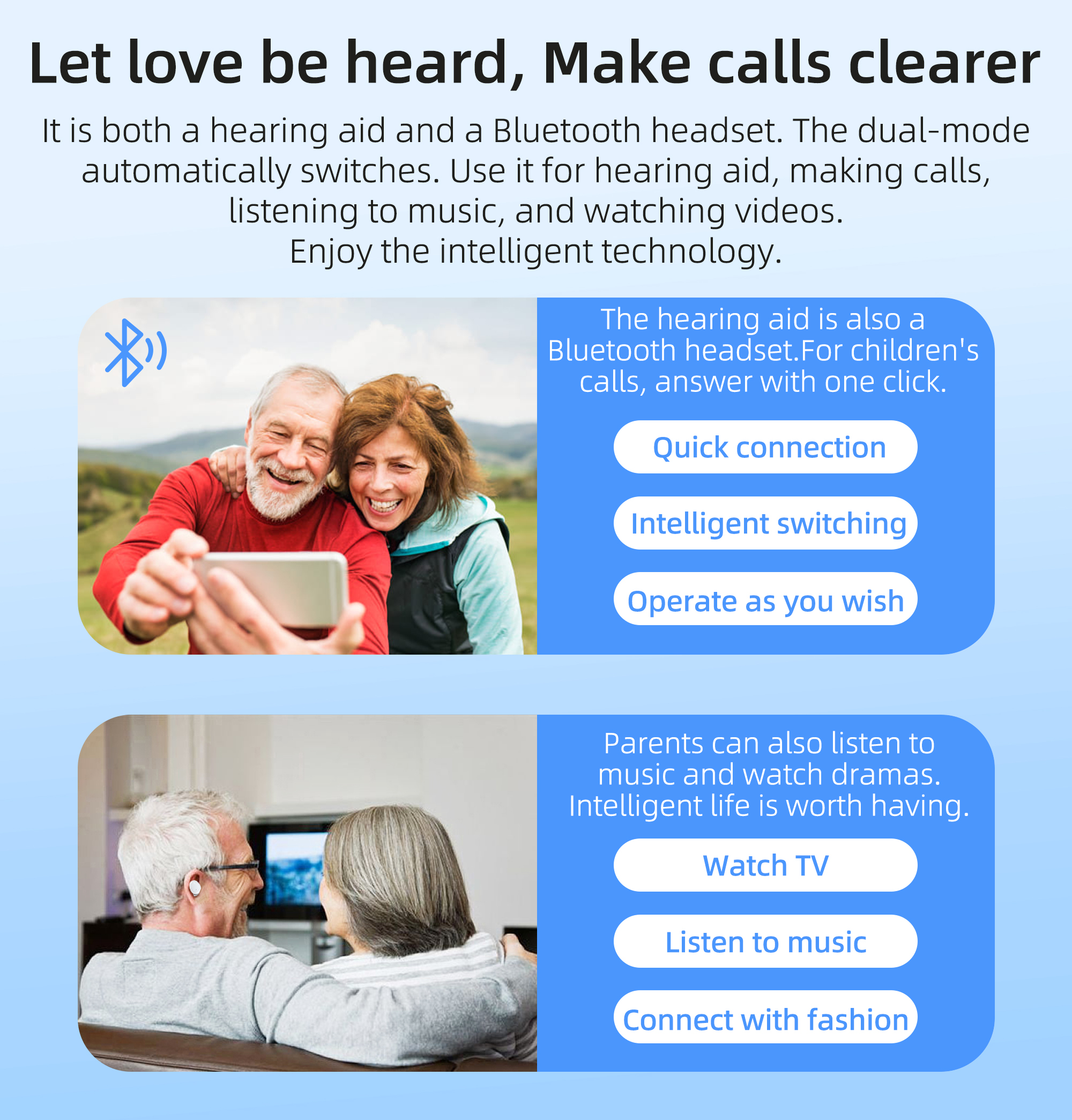 Let love be heard, Make calls clearer

It is both a hearing aid and a Bluetooth headset. The dual-mode automatically switches. Use it for hearing aid, making calls, listening to music, and watching videos.
Enjoy the intelligent technology.

The hearing aid is also a Bluetooth headset.For children's calls, answer with one click.

Quick connection

Intelligent switching

Operate as you wish

Parents can also listen to music and watch dramas. Intelligent life is worth having.

Watch TV

Listen to music

Connect with fashion